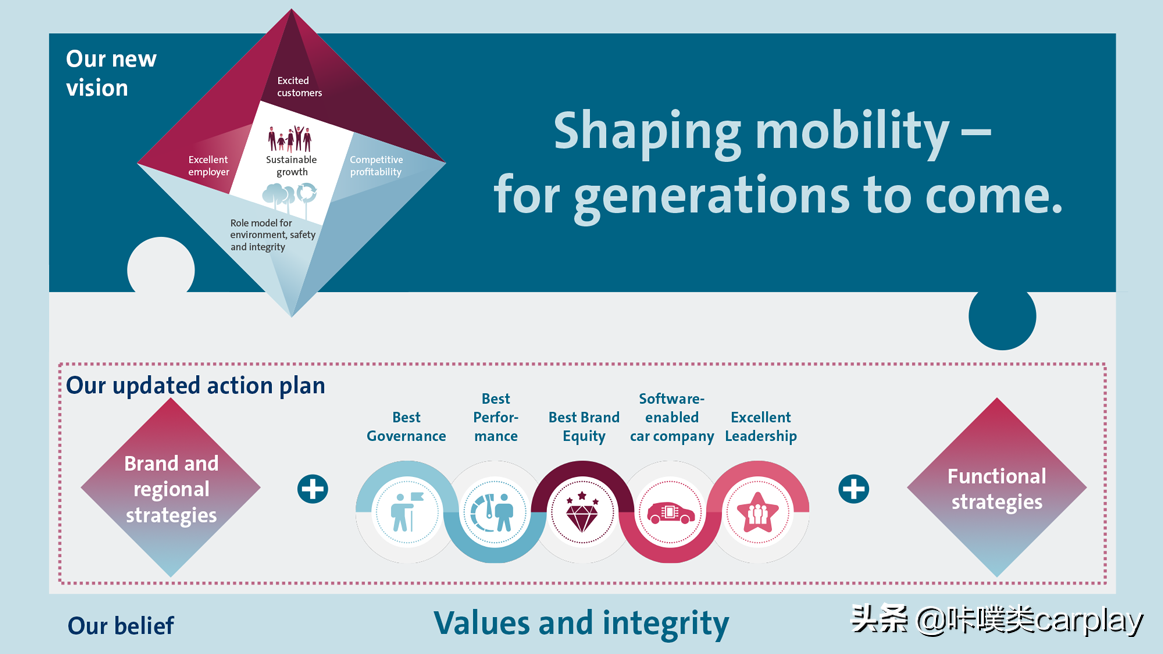 Our new vision

Excited customers

Excellent employer

Sustainable growth

Competitive profitability

Role model for environment, safety and integrity

Shaping mobility – for generations to come.

Our updated action plan

Brand and regional strategies

Best Governance

Best Performance

Best Brand Equity

Software-enabled car company

Excellent Leadership

Functional strategies

Our belief

Values and integrity

头条 @咔噗类carplay